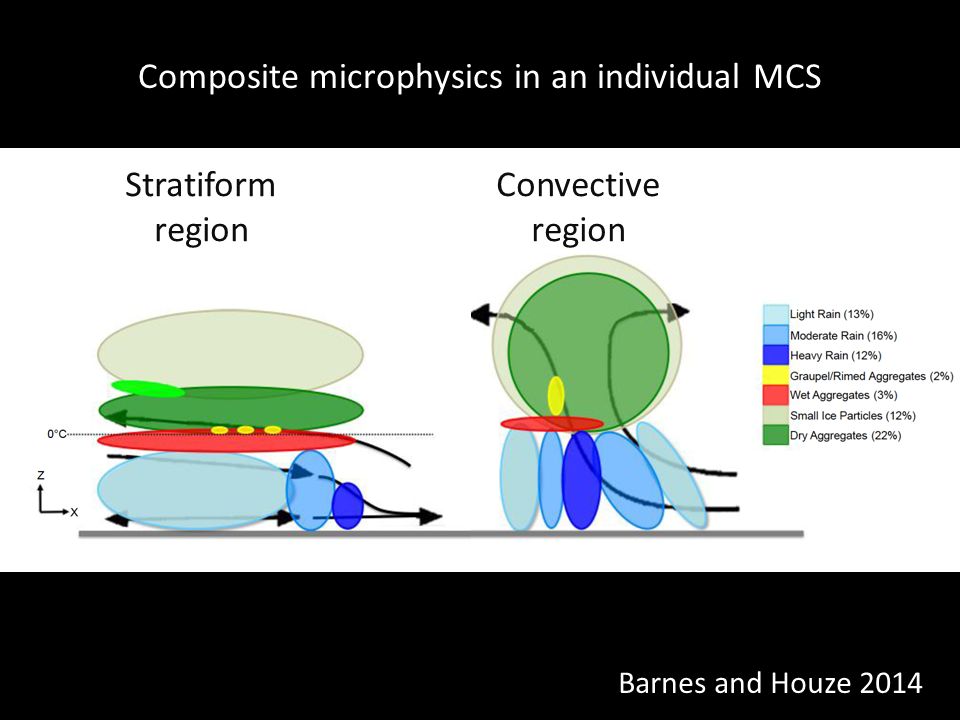 Composite microphysics in an individual MCS

Stratiform region

Convective region

0°C

z

x

Light Rain (13%)
Moderate Rain (16%)
Heavy Rain (12%)
Graupel/Rimed Aggregates (2%)
Wet Aggregates (3%)
Small Ice Particles (12%)
Dry Aggregates (22%)

Barnes and Houze 2014